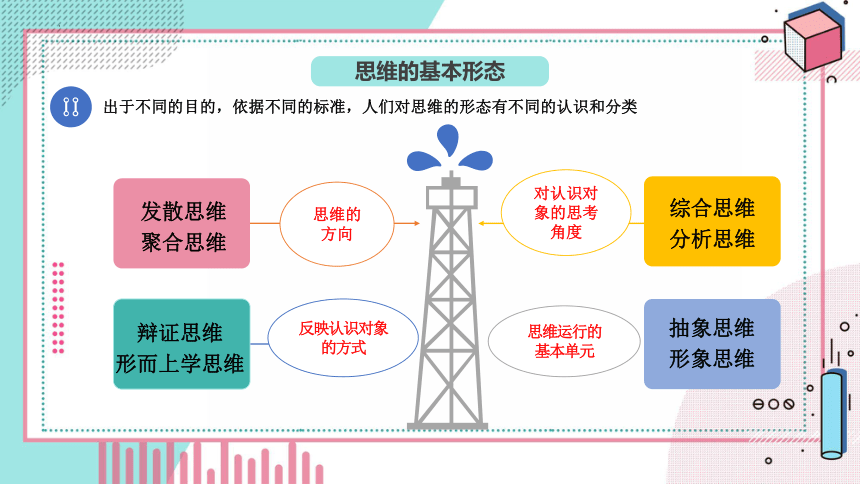 思维的基本形态

出于不同的目的，依据不同的标准，人们对思维的形态有不同的认识和分类

发散思维
聚合思维

思维的方向

对认识对象的思考角度

综合思维
分析思维

辩证思维
形而上学思维

反映认识对象的方式

思维运行的基本单元

抽象思维
形象思维